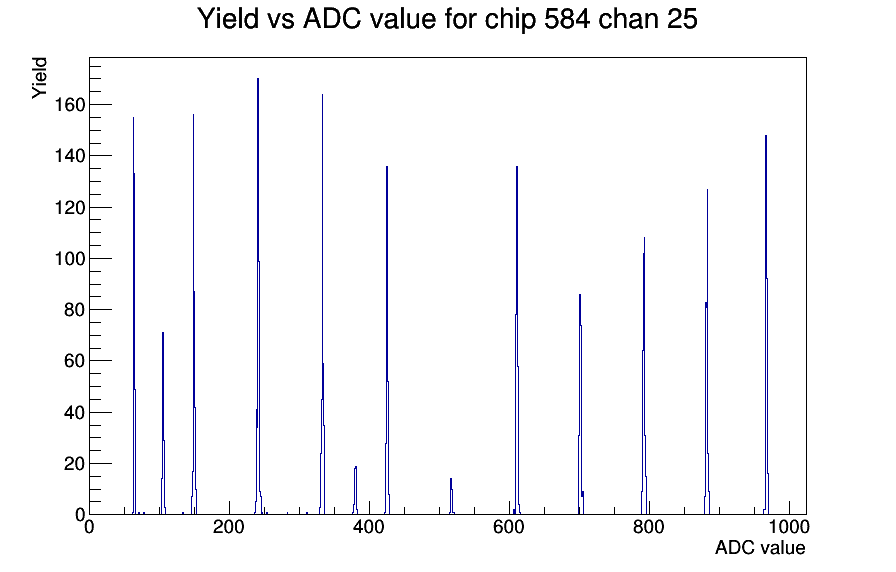 Yield vs ADC value for chip 584 chan 25

Yield

160
140
120
100
80
60
40
20
0

0
200
400
600
800
1000

ADC value